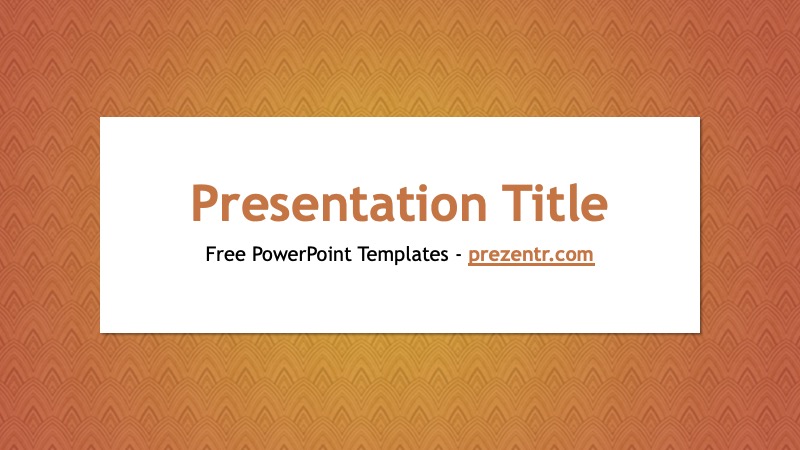 Presentation Title

Free PowerPoint Templates - prezentr.com